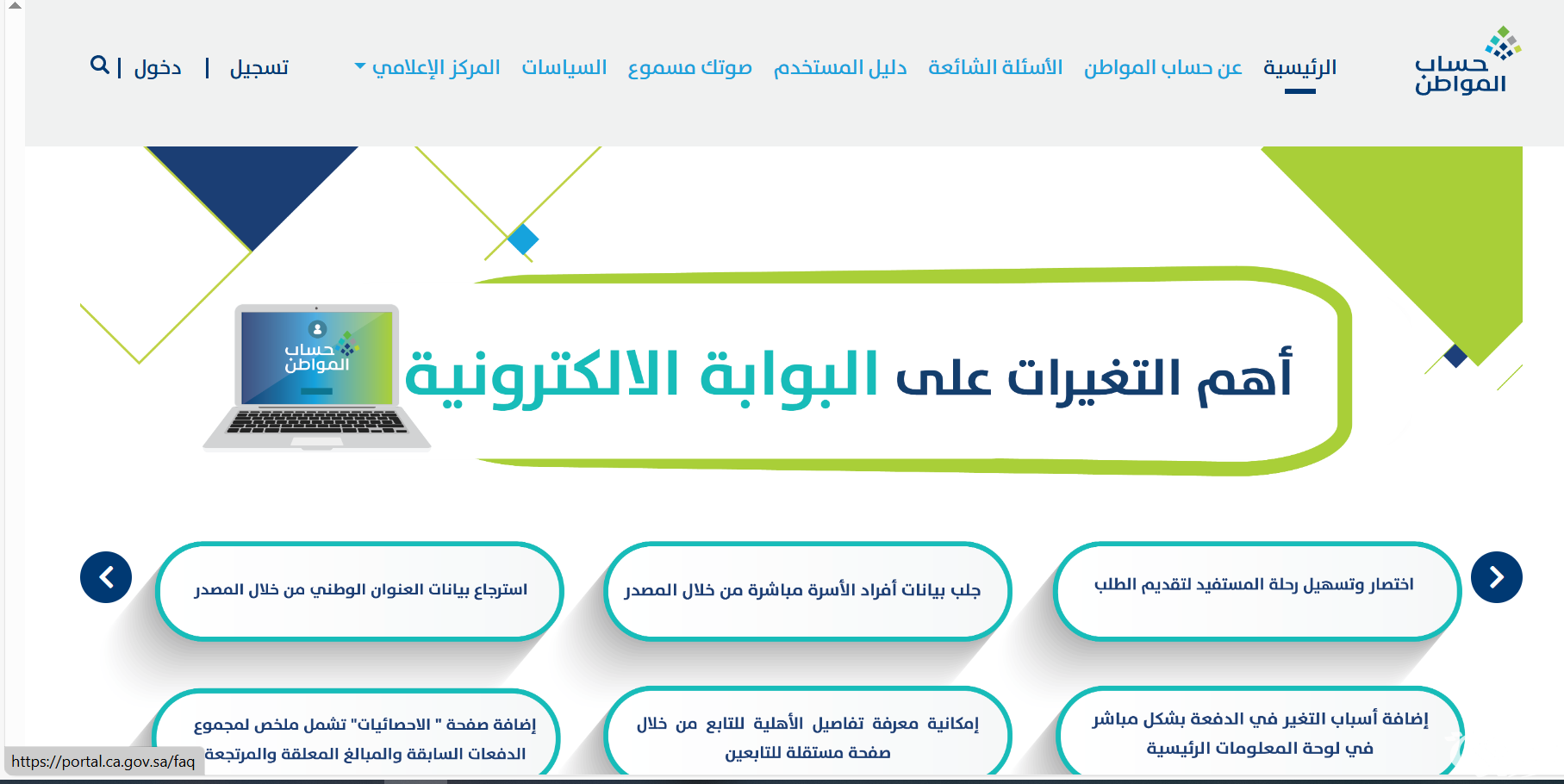 حساب المواطن

الرئيسية عن حساب المواطن الأسئلة الشائعة دليل المستخدم صوتك مسموع السياسات المركز الإعلامي

تسجيل | دخول |

أهم التغيرات على البوابة الالكترونية

حساب المواطن

اختصار وتسهيل رحلة المستفيد لتقديم الطلب

جلب بيانات أفراد الأسرة مباشرة من خلال المصدر

استرجاع بيانات العنوان الوطني من خلال المصدر

إضافة أسباب التغير في الدفعة بشكل مباشر في لوحة المعلومات الرئيسية

إمكانية معرفة تفاصيل الأهلية للتابع من خلال صفحة مستقلة للتابعين

إضافة صفحة " الاحصائيات" تشمل ملخص لمجموع الدفعات السابقة والمبالغ المعلقة والمرتجعة

https://portal.ca.gov.sa/faq